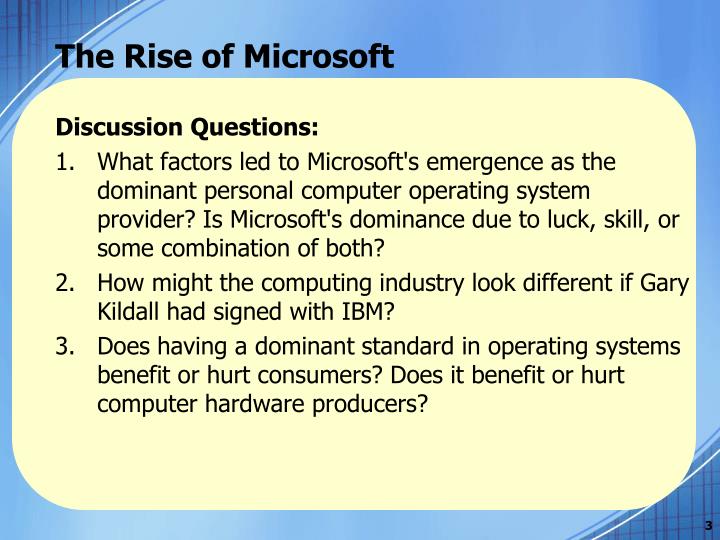 The Rise of Microsoft

Discussion Questions:

1. What factors led to Microsoft's emergence as the dominant personal computer operating system provider? Is Microsoft's dominance due to luck, skill, or some combination of both?
2. How might the computing industry look different if Gary Kildall had signed with IBM?
3. Does having a dominant standard in operating systems benefit or hurt consumers? Does it benefit or hurt computer hardware producers?

3